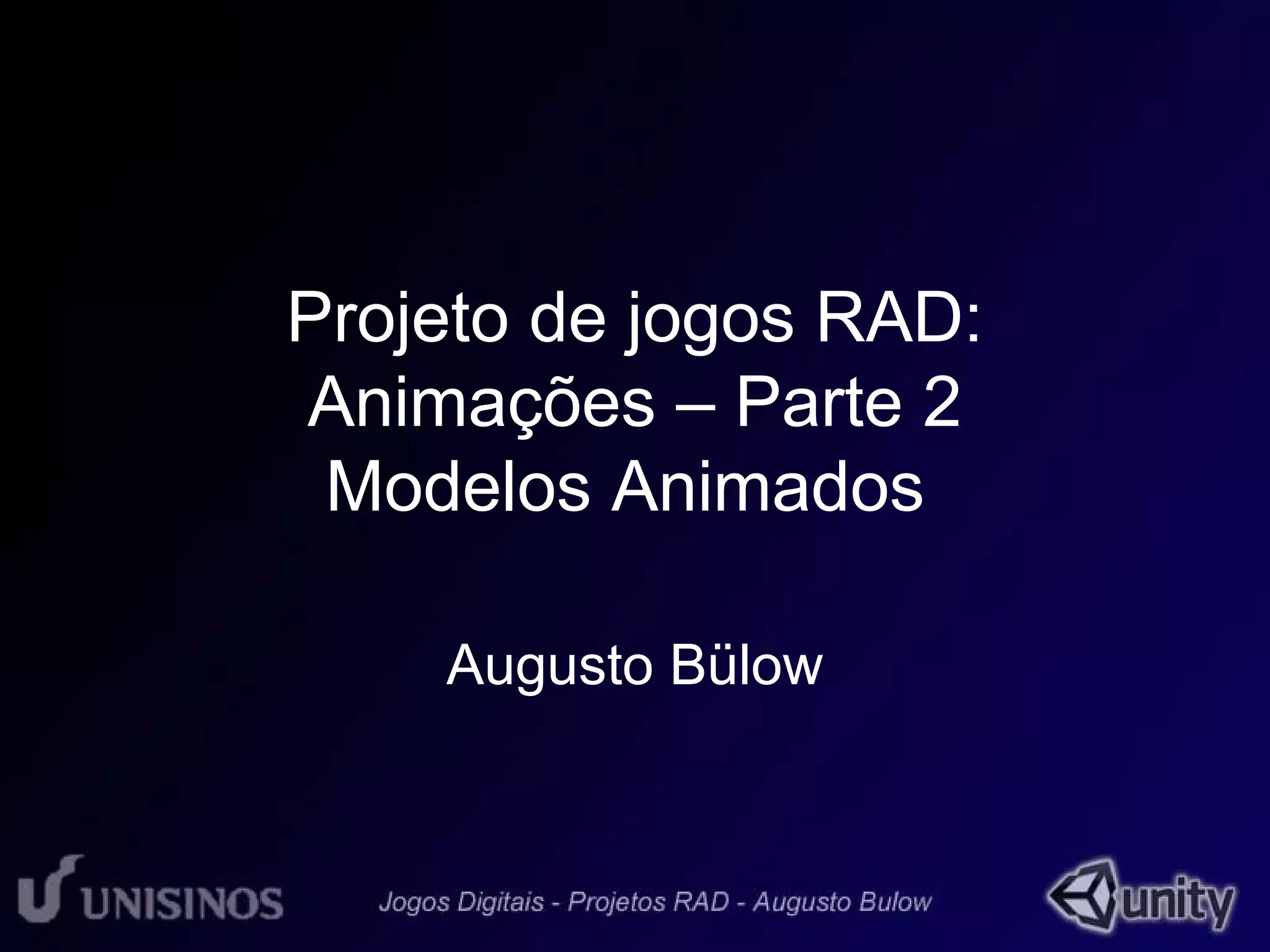 Projeto de jogos RAD:
Animações – Parte 2
Modelos Animados

Augusto Bülow

UNISINOS

Jogos Digitais - Projetos RAD - Augusto Bulow

unity